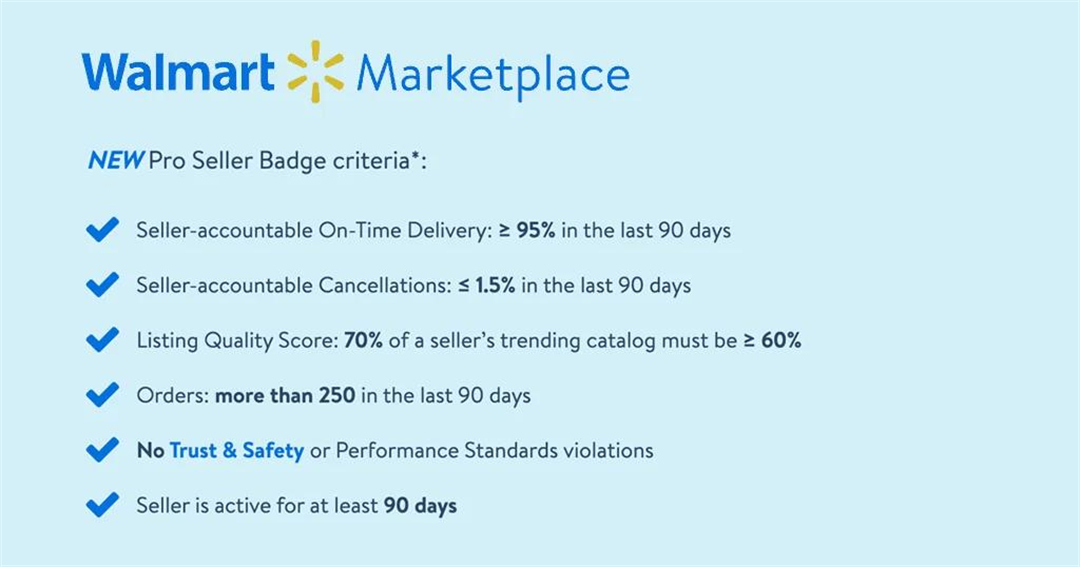 Walmart Marketplace

NEW Pro Seller Badge criteria*:

Seller-accountable On-Time Delivery: ≥ 95% in the last 90 days

Seller-accountable Cancellations: ≤ 1.5% in the last 90 days

Listing Quality Score: 70% of a seller's trending catalog must be ≥ 60%

Orders: more than 250 in the last 90 days

No Trust & Safety or Performance Standards violations

Seller is active for at least 90 days